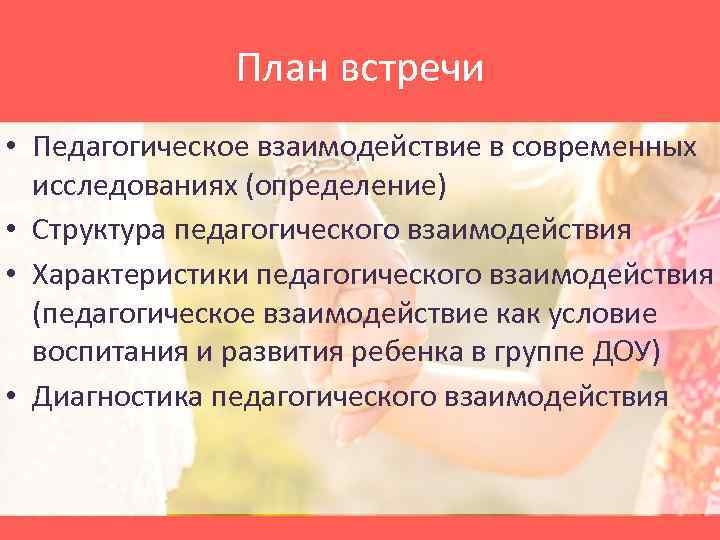 План встречи

• Педагогическое взаимодействие в современных исследованиях (определение)
• Структура педагогического взаимодействия
• Характеристики педагогического взаимодействия (педагогическое взаимодействие как условие воспитания и развития ребенка в группе ДОУ)
• Диагностика педагогического взаимодействия